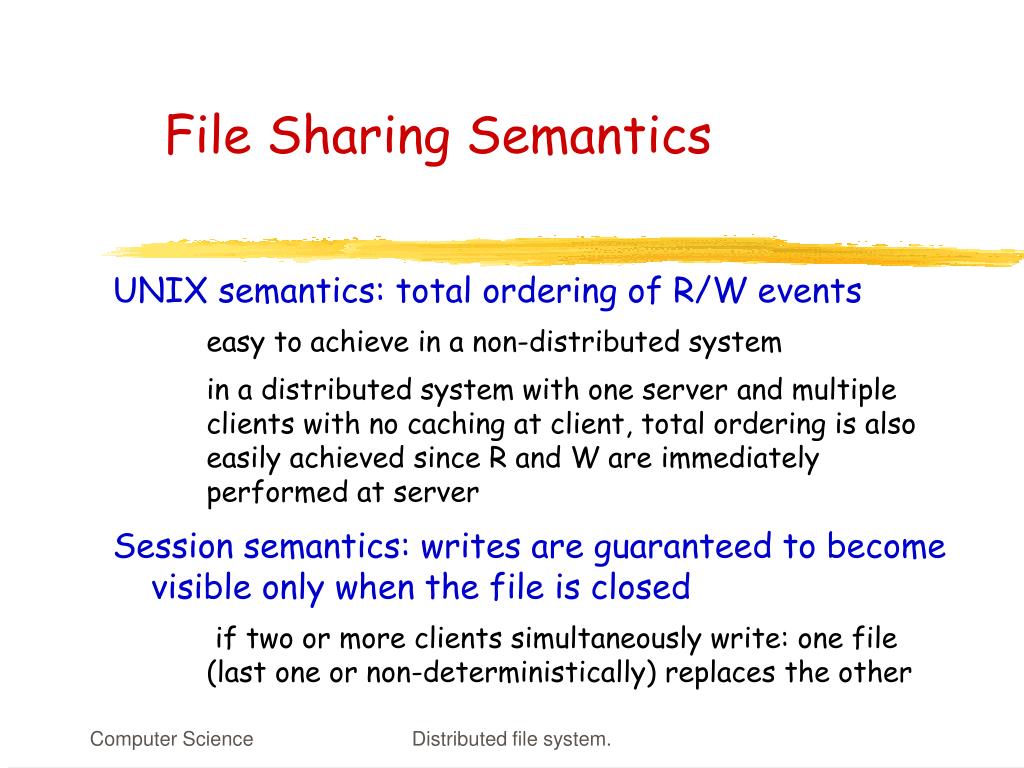 File Sharing Semantics

UNIX semantics: total ordering of R/W events

easy to achieve in a non-distributed system

in a distributed system with one server and multiple clients with no caching at client, total ordering is also easily achieved since R and W are immediately performed at server

Session semantics: writes are guaranteed to become visible only when the file is closed

if two or more clients simultaneously write: one file (last one or non-deterministically) replaces the other

Computer Science

Distributed file system.